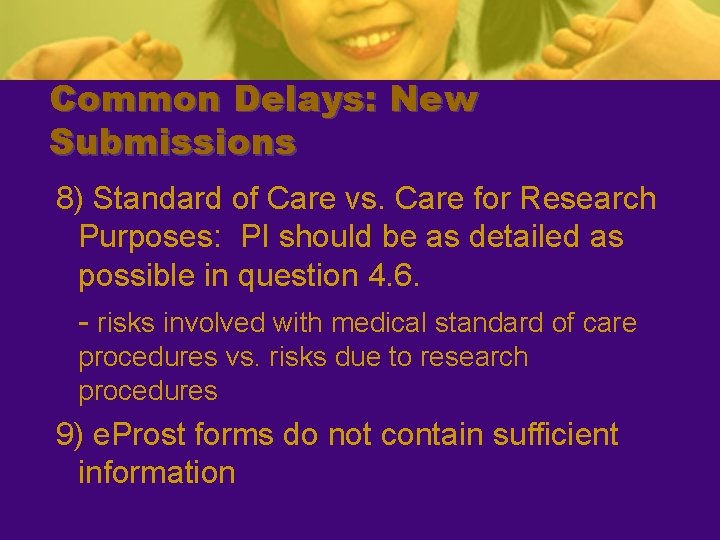 Common Delays: New Submissions

8) Standard of Care vs. Care for Research Purposes: PI should be as detailed as possible in question 4.6.

- risks involved with medical standard of care procedures vs. risks due to research procedures

9) eProst forms do not contain sufficient information